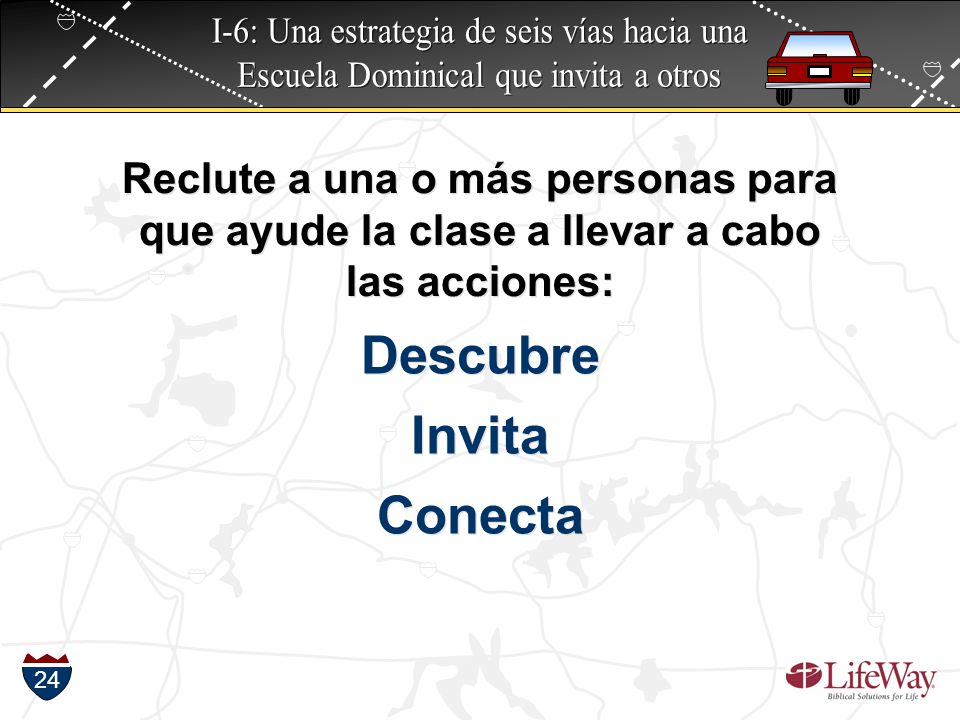 I-6: Una estrategia de seis vías hacia una Escuela Dominical que invita a otros

Reclute a una o más personas para que ayude la clase a llevar a cabo las acciones:

Descubre

Invita

Conecta

24

LifeWay
Biblical Solutions for Life